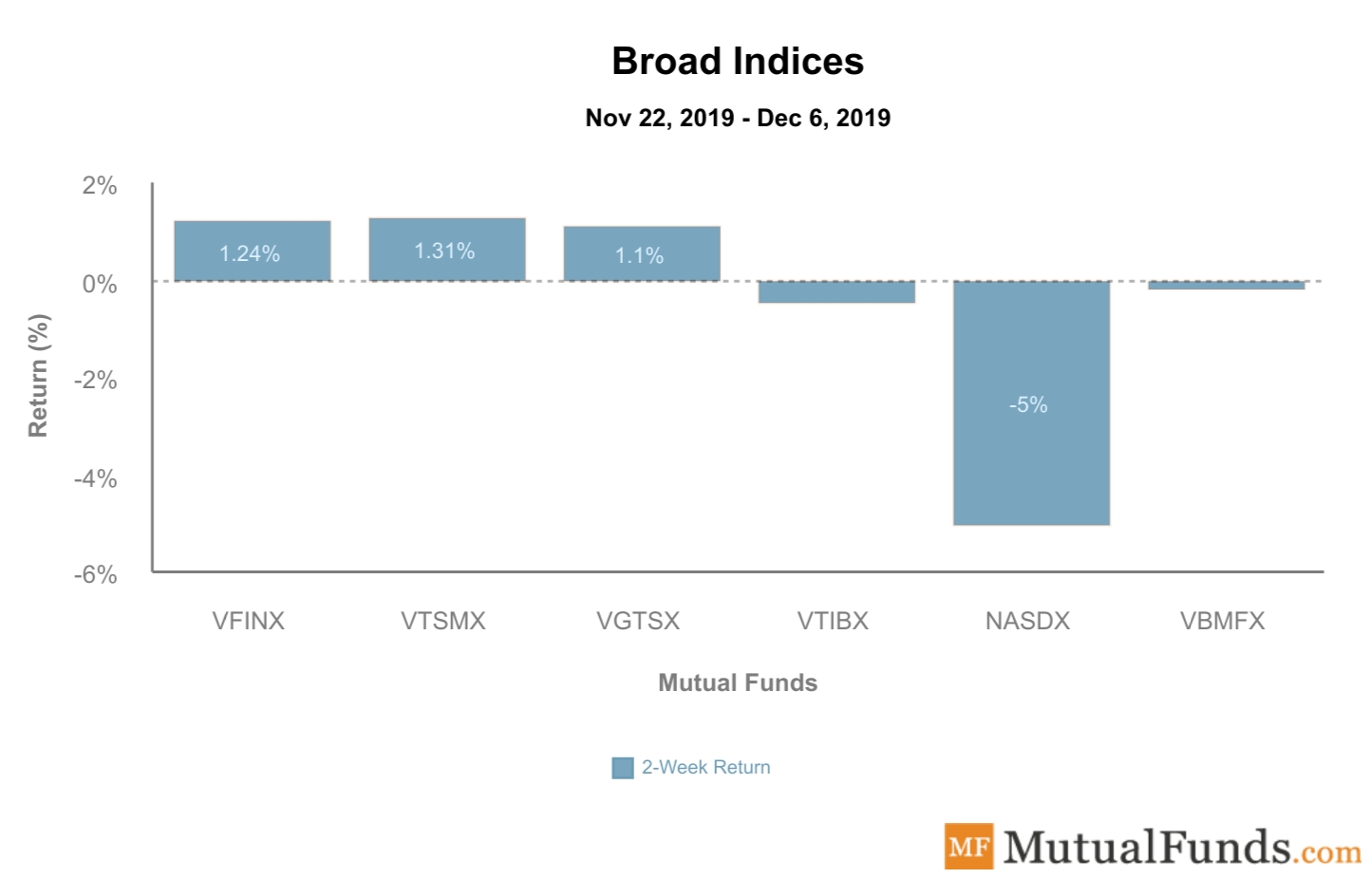 Broad Indices

Nov 22, 2019 - Dec 6, 2019

Return (%)

2%
0%
-2%
-4%
-6%

1.24%
1.31%
1.1%
-5%

VFINX
VTSMX
VGTSX
VTIBX
NASDX
VBMFX

Mutual Funds

2-Week Return

MF MutualFunds.com